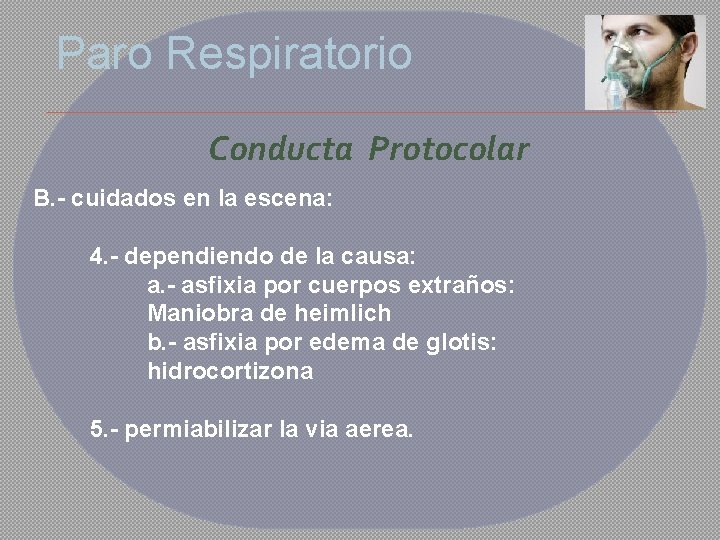 Paro Respiratorio

Conducta Protocolar

B.- cuidados en la escena:

4.- dependiendo de la causa:
a.- asfixia por cuerpos extraños:
Maniobra de heimlich
b.- asfixia por edema de glotis:
hidrocortizona

5.- permiabilizar la via aerea.